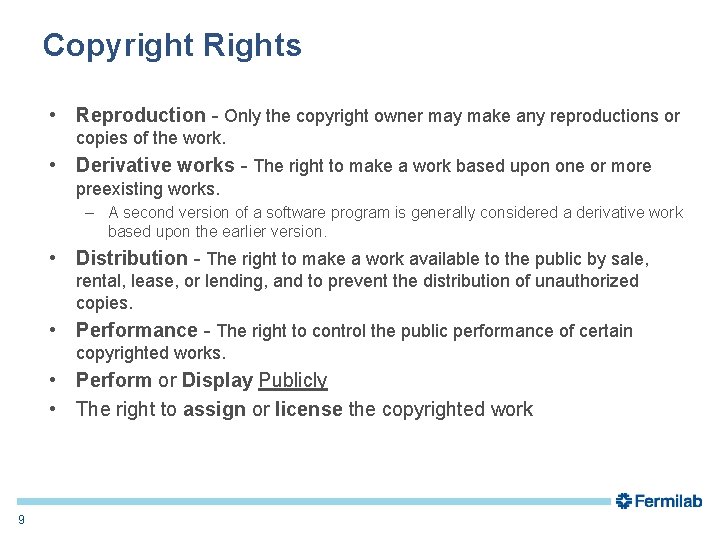 Copyright Rights

• Reproduction - Only the copyright owner may make any reproductions or copies of the work.
• Derivative works - The right to make a work based upon one or more preexisting works.
– A second version of a software program is generally considered a derivative work based upon the earlier version.
• Distribution - The right to make a work available to the public by sale, rental, lease, or lending, and to prevent the distribution of unauthorized copies.
• Performance - The right to control the public performance of certain copyrighted works.
• Perform or Display Publicly
• The right to assign or license the copyrighted work

Fermilab

9